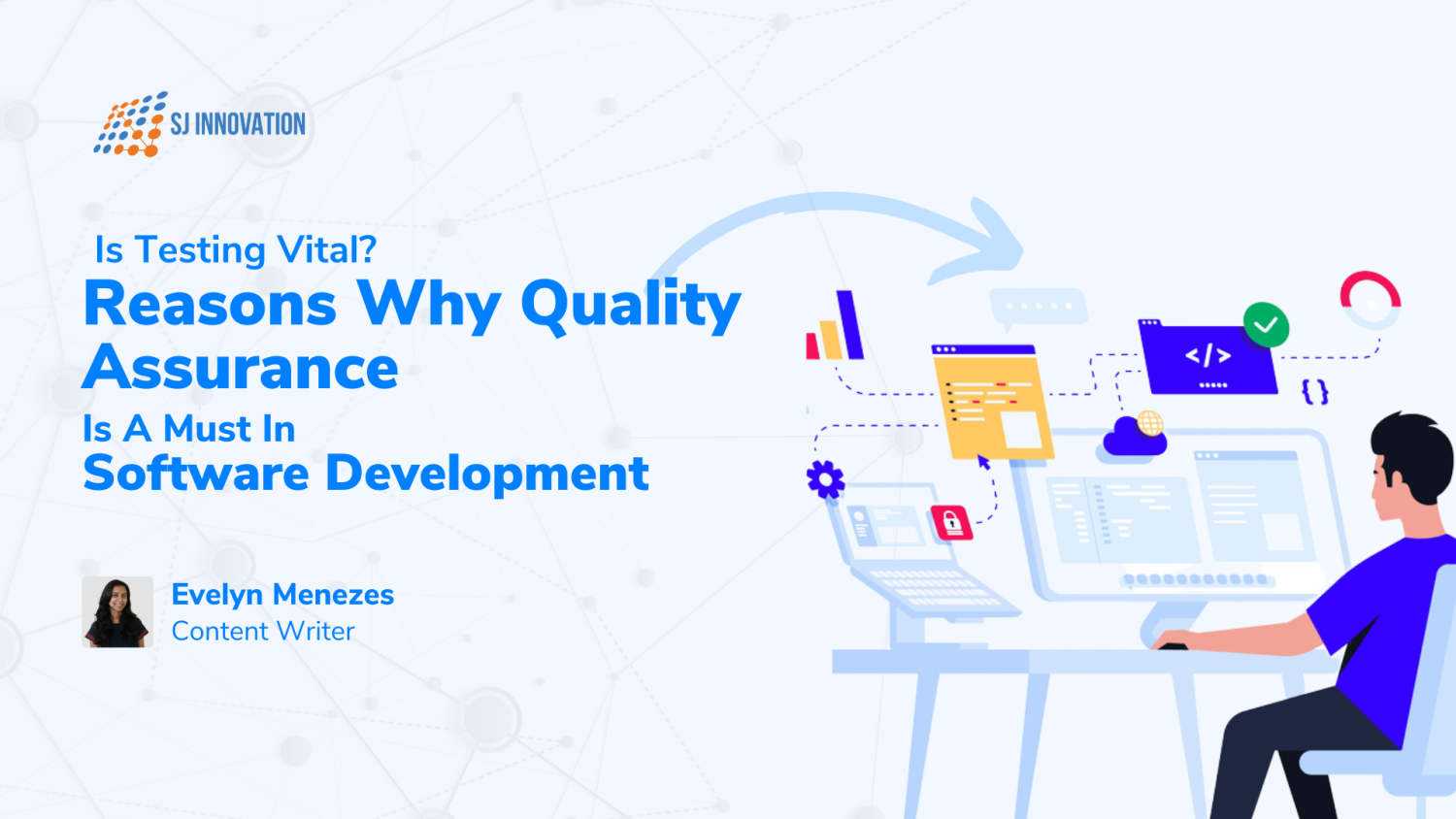 SJ INNOVATION

Is Testing Vital?
Reasons Why Quality Assurance
Is A Must In
Software Development

Evelyn Menezes
Content Writer

</>
{}